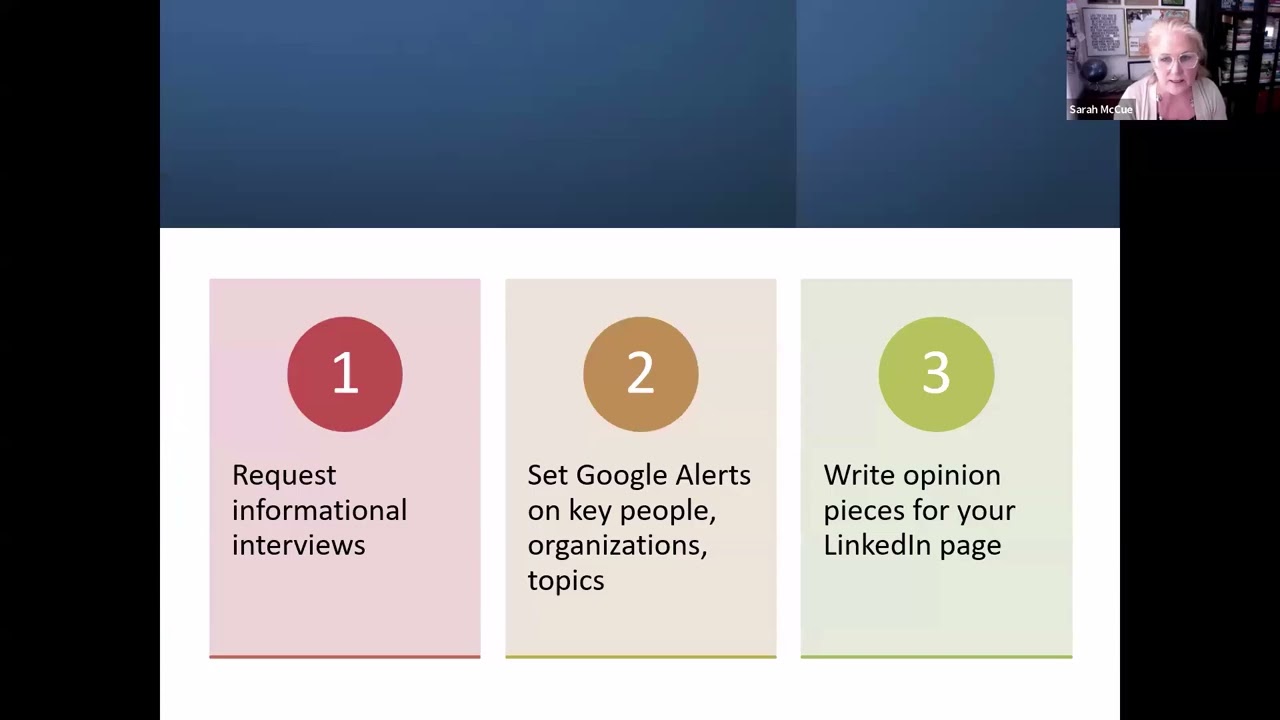 Sarah McCue

1

Request informational interviews

2

Set Google Alerts on key people, organizations, topics

3

Write opinion pieces for your LinkedIn page